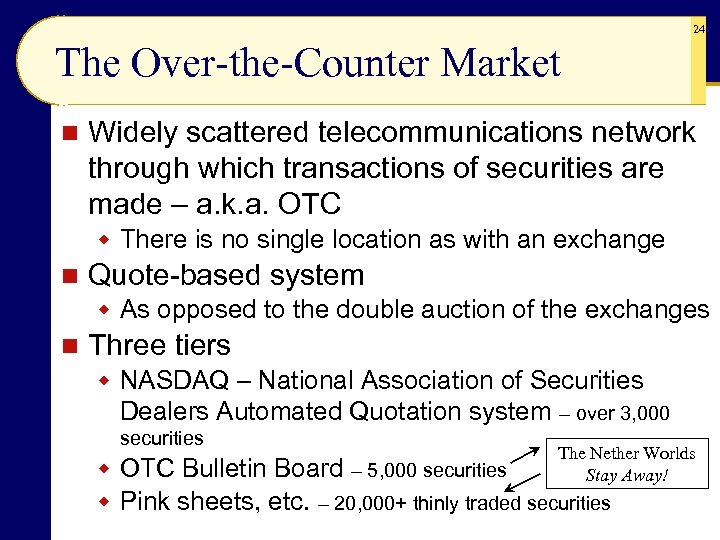 24

The Over-the-Counter Market

Widely scattered telecommunications network through which transactions of securities are made – a.k.a. OTC

There is no single location as with an exchange

Quote-based system

As opposed to the double auction of the exchanges

Three tiers

NASDAQ – National Association of Securities Dealers Automated Quotation system – over 3,000 securities

OTC Bulletin Board – 5,000 securities

Pink sheets, etc. – 20,000+ thinly traded securities

The Nether Worlds
Stay Away!